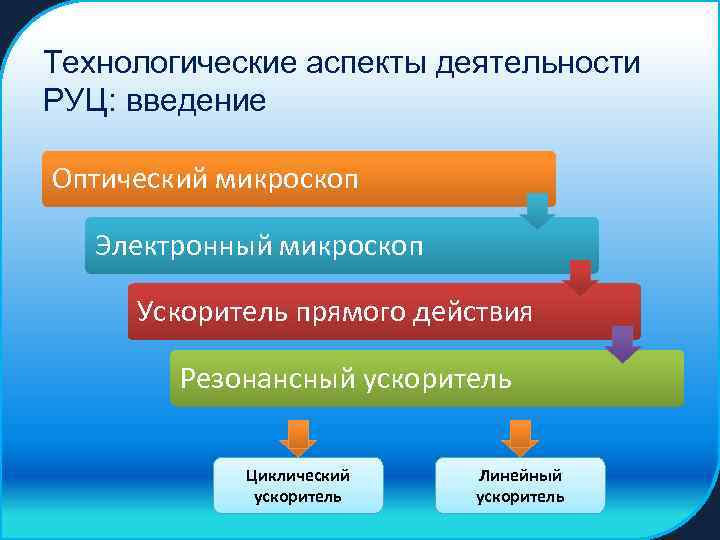 Технологические аспекты деятельности РУЦ: введение

Оптический микроскоп

Электронный микроскоп

Ускоритель прямого действия

Резонансный ускоритель

Циклический ускоритель

Линейный ускоритель